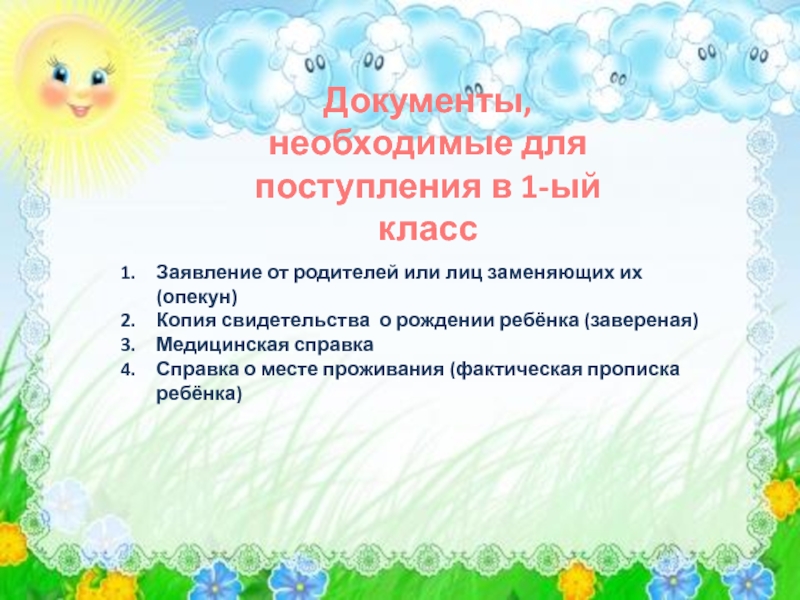 Документы, необходимые для поступления в 1-ый класс

1. Заявление от родителей или лиц заменяющих их (опекун)
2. Копия свидетельства о рождении ребёнка (завереная)
3. Медицинская справка
4. Справка о месте проживания (фактическая прописка ребёнка)